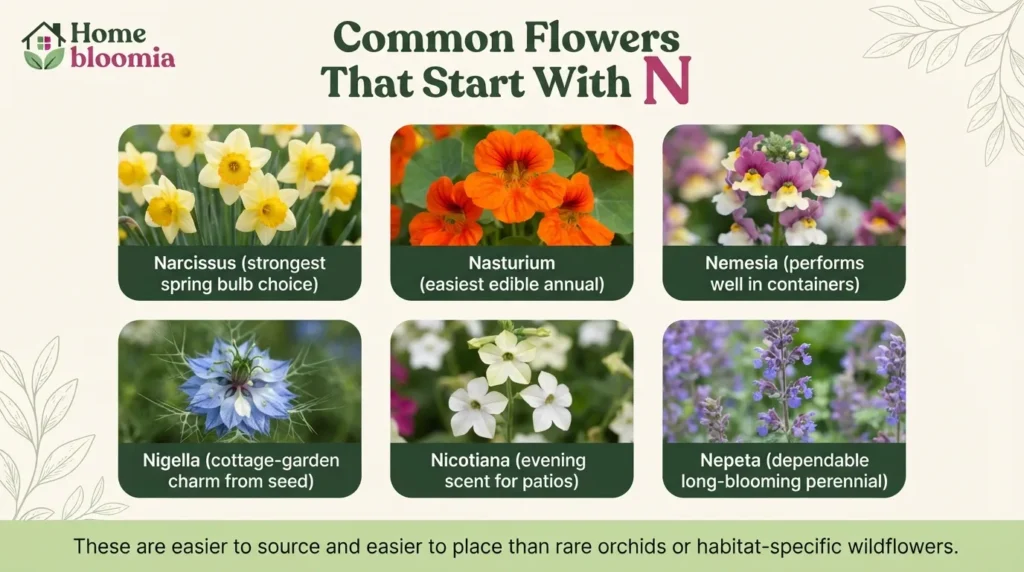 Home bloomia

Common Flowers That Start With N

Narcissus (strongest spring bulb choice)

Nasturium (easiest edible annual)

Nemesia (performs well in containers)

Nigella (cottage-garden charm from seed)

Nicotiana (evening scent for patios)

Nepeta (dependable long-blooming perennial)

These are easier to source and easier to place than rare orchids or habitat-specific wildflowers.